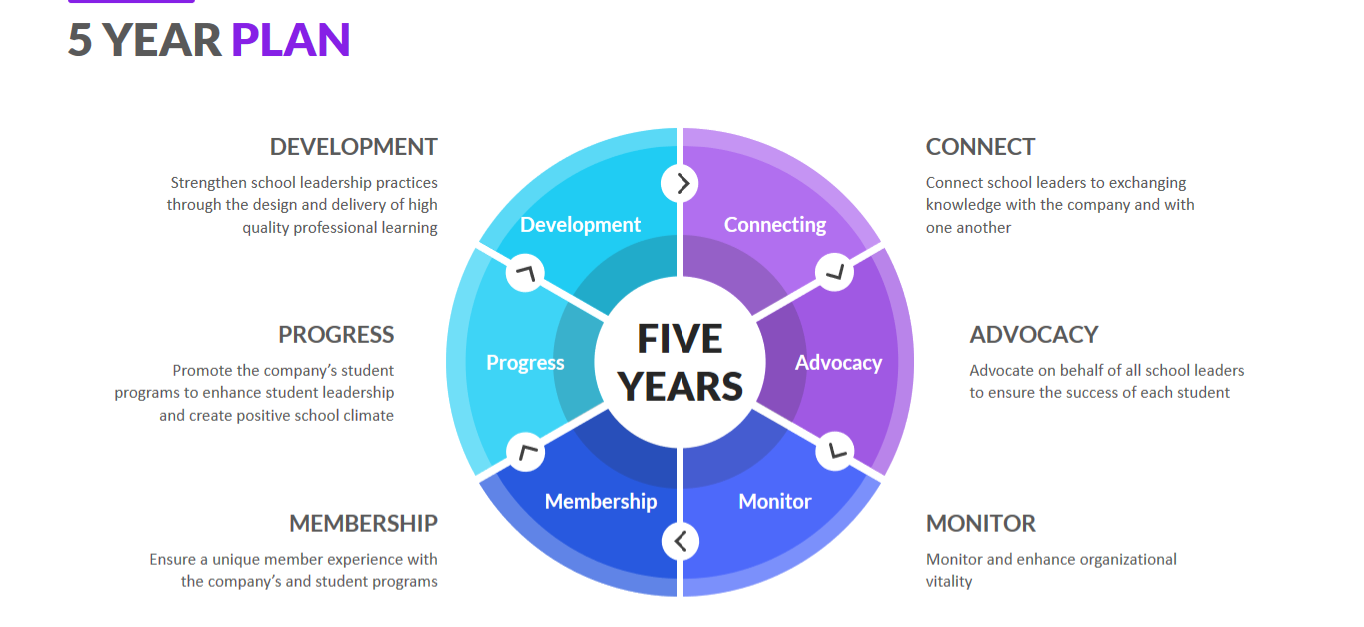 5 YEAR PLAN

DEVELOPMENT

Strengthen school leadership practices through the design and delivery of high quality professional learning

PROGRESS

Promote the company's student programs to enhance student leadership and create positive school climate

MEMBERSHIP

Ensure a unique member experience with the company's and student programs

Development

Connecting

Progress

FIVE YEARS

Advocacy

Membership

Monitor

CONNECT

Connect school leaders to exchanging knowledge with the company and with one another

ADVOCACY

Advocate on behalf of all school leaders to ensure the success of each student

MONITOR

Monitor and enhance organizational vitality